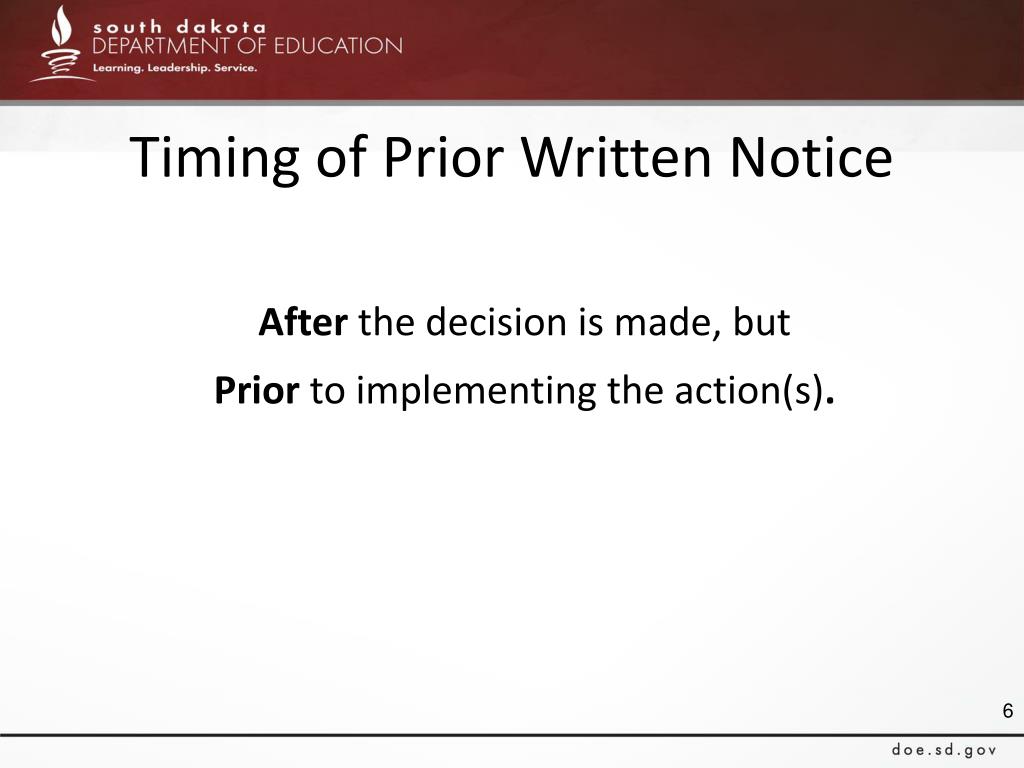 south dakota
DEPARTMENT OF EDUCATION
Learning. Leadership. Service.

Timing of Prior Written Notice

After the decision is made, but

Prior to implementing the action(s).

6

doe.sd.gov